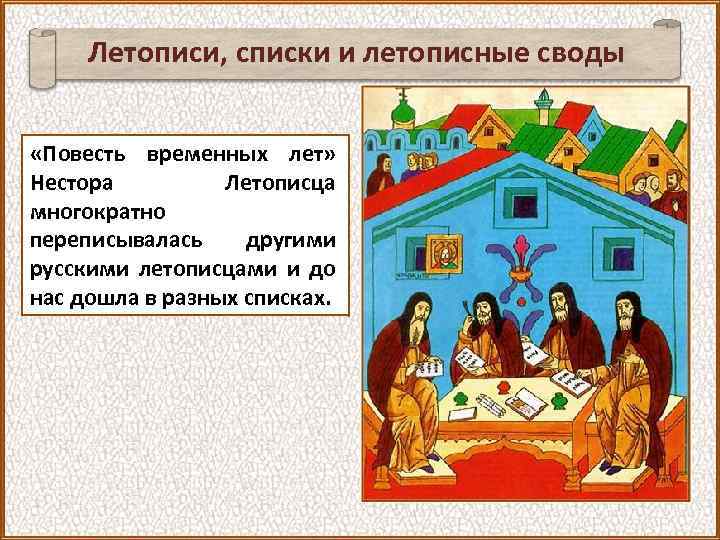 Летописи, списки и летописные своды

«Повесть временных лет» Нестора Летописца многократно переписывалась другими русскими летописцами и до нас дошла в разных списках.